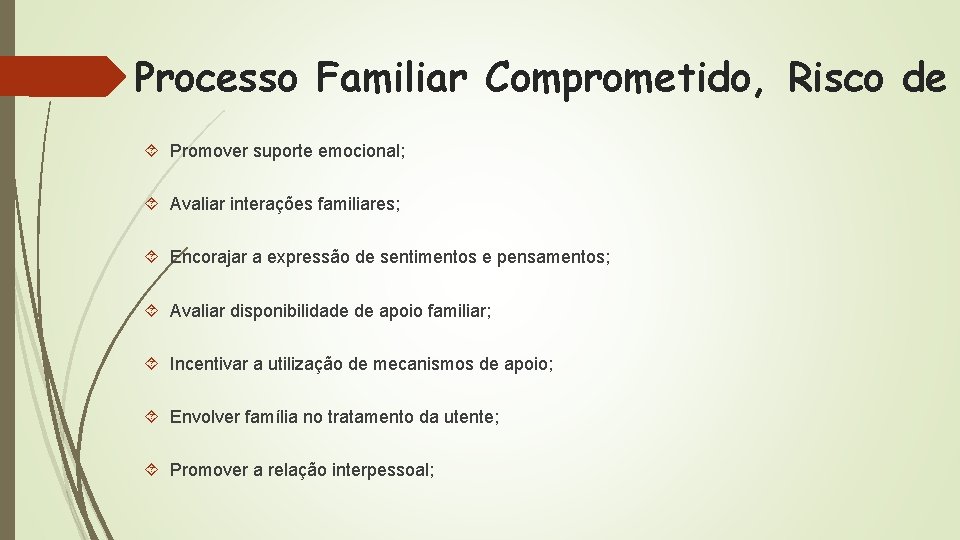 Processo Familiar Comprometido, Risco de

Promover suporte emocional;

Avaliar interações familiares;

Encorajar a expressão de sentimentos e pensamentos;

Avaliar disponibilidade de apoio familiar;

Incentivar a utilização de mecanismos de apoio;

Envolver família no tratamento da utente;

Promover a relação interpessoal;